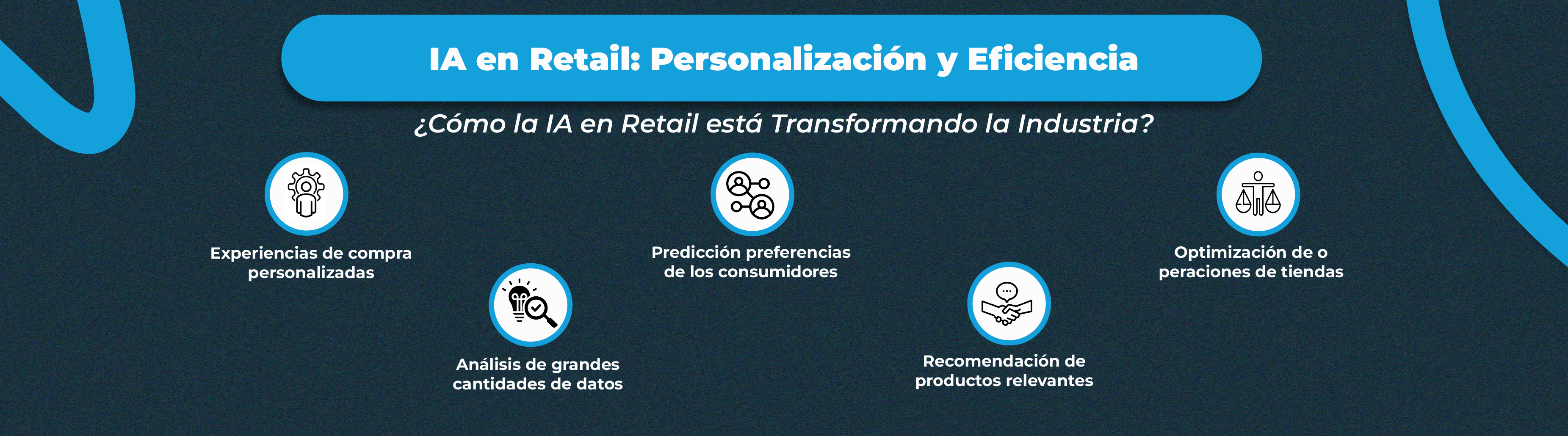 IA en Retail: Personalización y Eficiencia

¿Cómo la IA en Retail está Transformando la Industria?

Experiencias de compra personalizadas

Análisis de grandes cantidades de datos

Predicción preferencias de los consumidores

Recomendación de productos relevantes

Optimización de o peraciones de tiendas